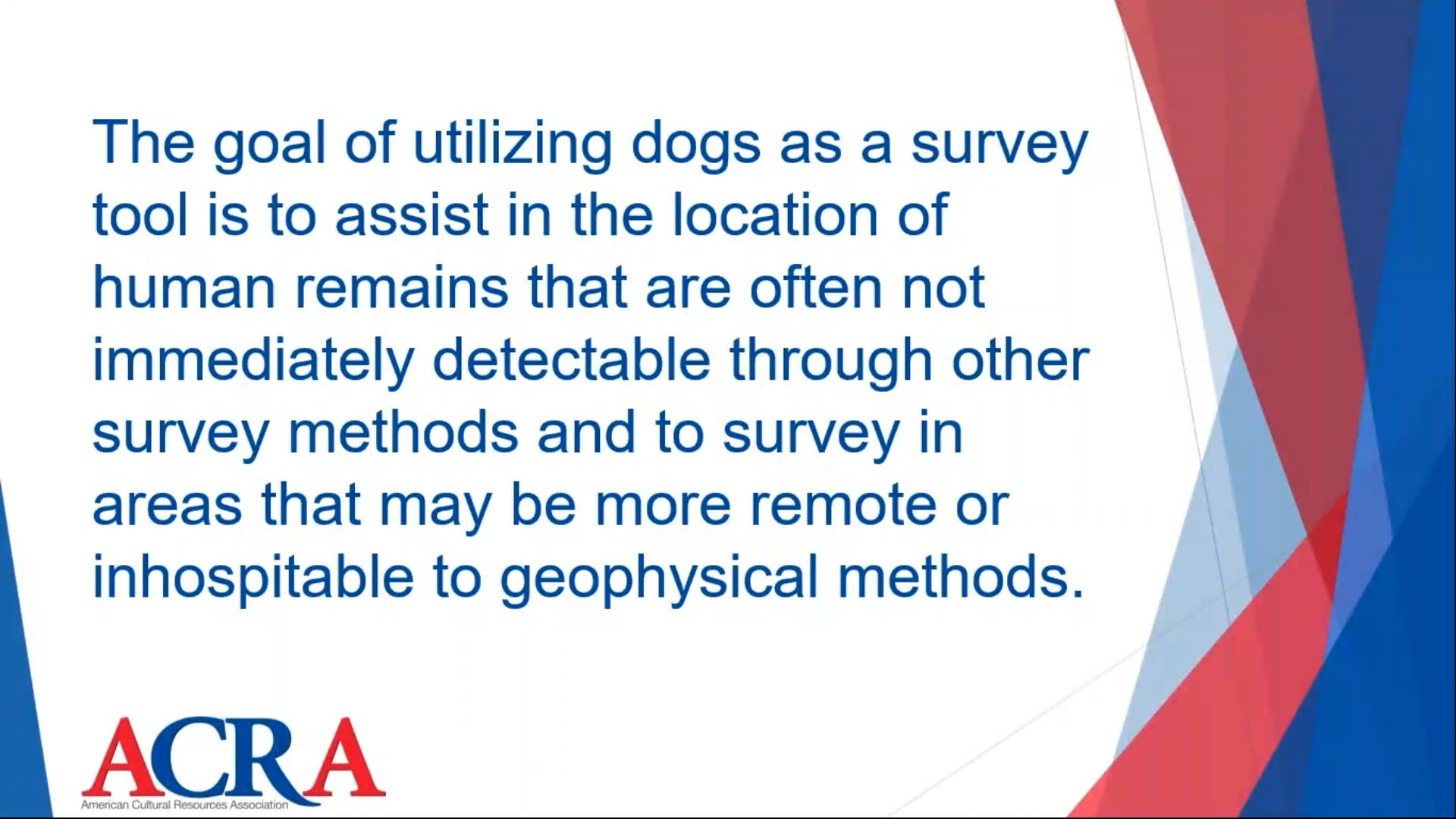 The goal of utilizing dogs as a survey tool is to assist in the location of human remains that are often not immediately detectable through other survey methods and to survey in areas that may be more remote or inhospitable to geophysical methods.

ACRA
American Cultural Resources Association